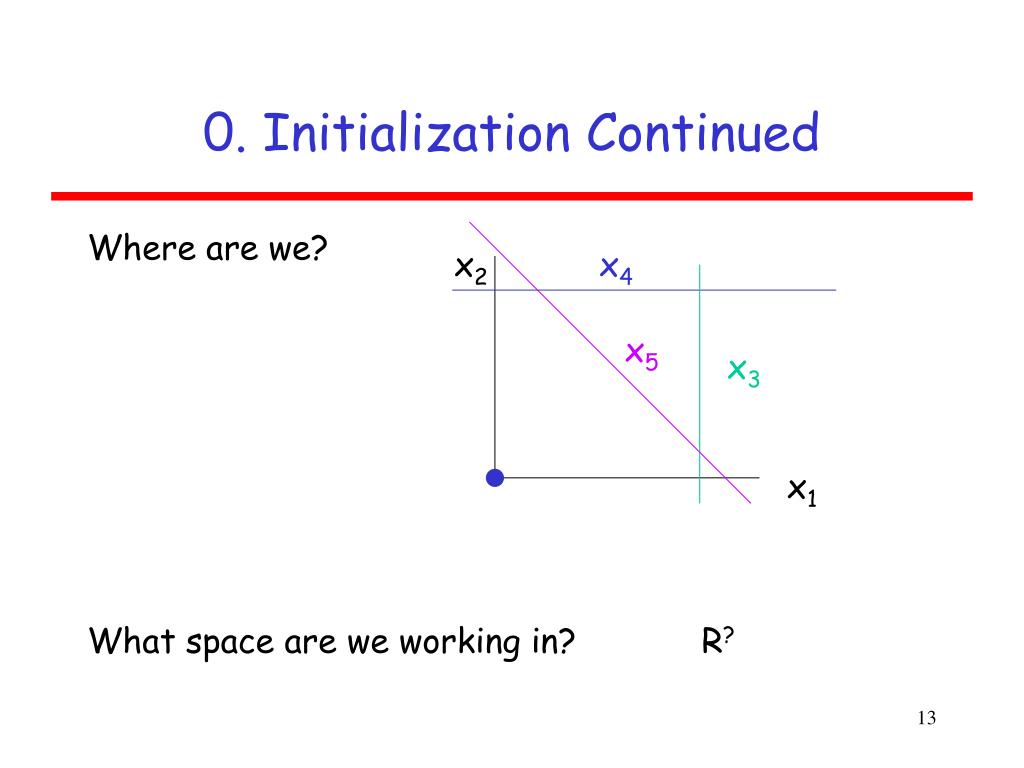 0. Initialization Continued

Where are we?

$x_2$
$x_4$
$x_5$
$x_3$
$x_1$

What space are we working in? $R^?$

13